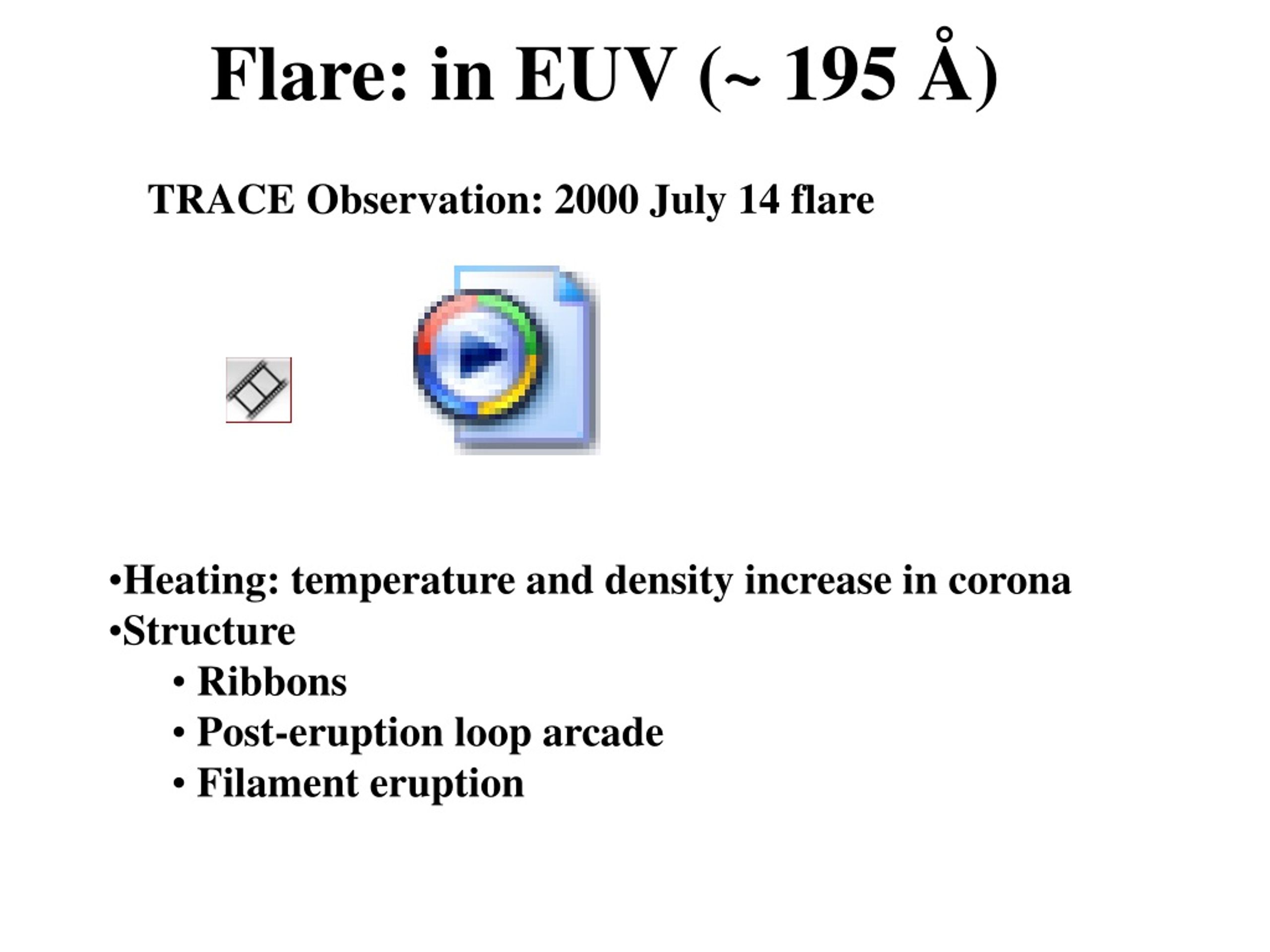 Flare: in EUV (~ 195 Å)

TRACE Observation: 2000 July 14 flare

•Heating: temperature and density increase in corona
•Structure
• Ribbons
• Post-eruption loop arcade
• Filament eruption